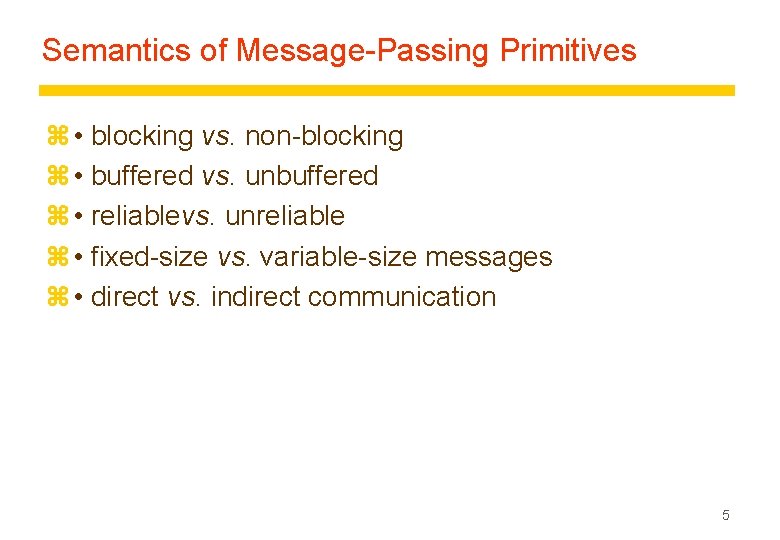 Semantics of Message-Passing Primitives

⌘ • blocking vs. non-blocking
⌘ • buffered vs. unbuffered
⌘ • reliablevs. unreliable
⌘ • fixed-size vs. variable-size messages
⌘ • direct vs. indirect communication

5